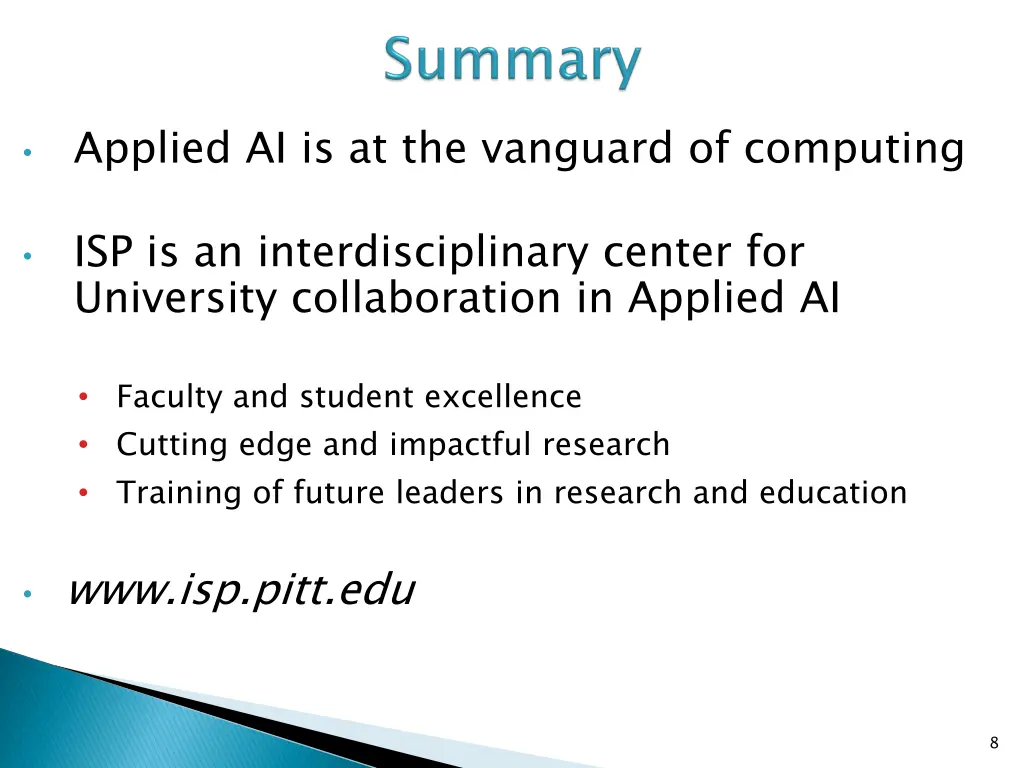 Summary

• Applied AI is at the vanguard of computing

• ISP is an interdisciplinary center for University collaboration in Applied AI

• Faculty and student excellence
• Cutting edge and impactful research
• Training of future leaders in research and education

• www.isp.pitt.edu

8